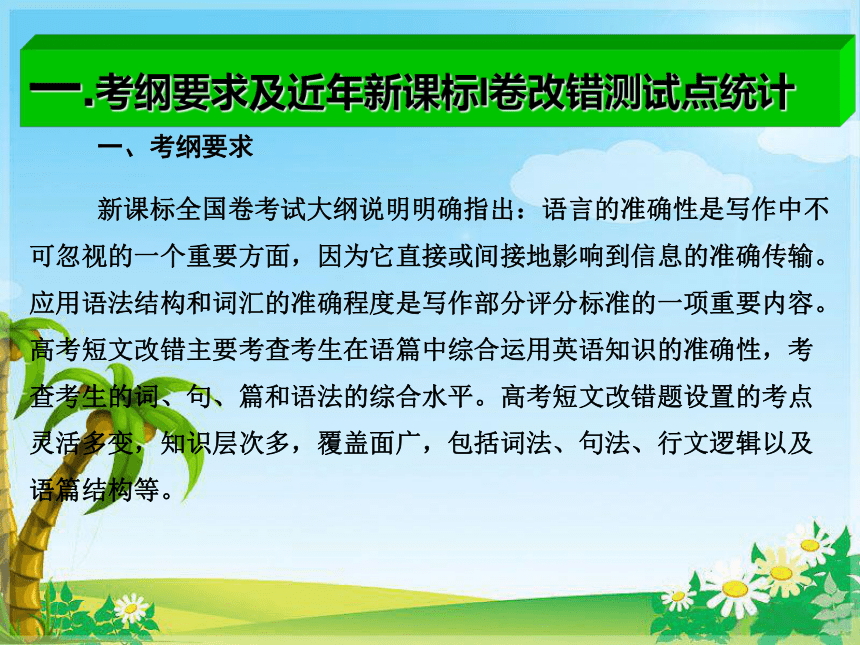 一.考纲要求及近年新课标I卷改错测试点统计

一、考纲要求

新课标全国卷考试大纲说明明确指出：语言的准确性是写作中不可忽视的一个重要方面，因为它直接或间接地影响到信息的准确传输。应用语法结构和词汇的准确程度是写作部分评分标准的一项重要内容。高考短文改错主要考查考生在语篇中综合运用英语知识的准确性，考查考生的词、句、篇和语法的综合水平。高考短文改错题设置的考点灵活多变，知识层次多，覆盖面广，包括词法、句法、行文逻辑以及语篇结构等。